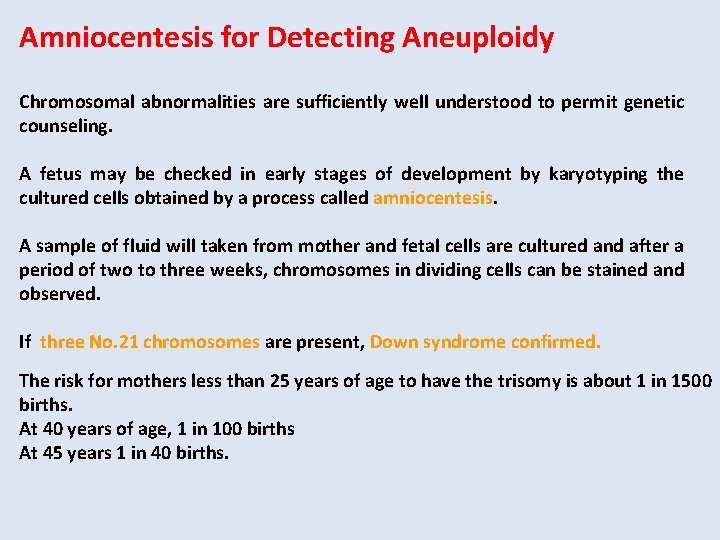 Amniocentesis for Detecting Aneuploidy

Chromosomal abnormalities are sufficiently well understood to permit genetic counseling.

A fetus may be checked in early stages of development by karyotyping the cultured cells obtained by a process called amniocentesis.

A sample of fluid will taken from mother and fetal cells are cultured and after a period of two to three weeks, chromosomes in dividing cells can be stained and observed.

If three No.21 chromosomes are present, Down syndrome confirmed.

The risk for mothers less than 25 years of age to have the trisomy is about 1 in 1500 births.
At 40 years of age, 1 in 100 births
At 45 years 1 in 40 births.